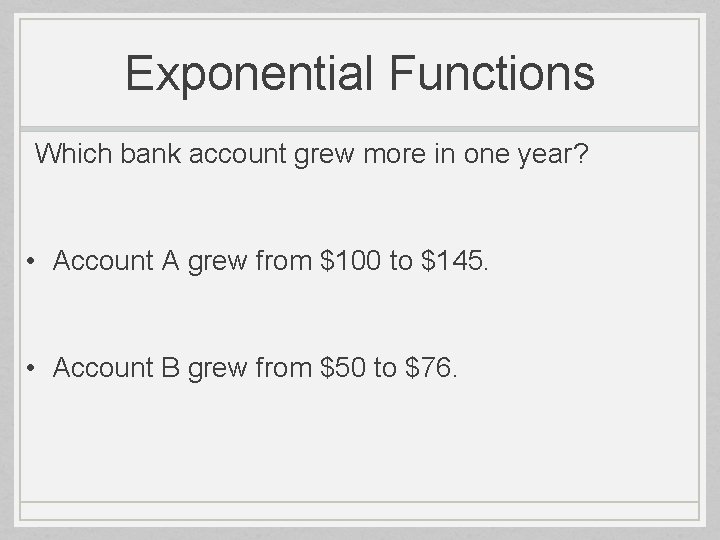 Exponential Functions

Which bank account grew more in one year?

• Account A grew from \$100 to \$145.

• Account B grew from \$50 to \$76.